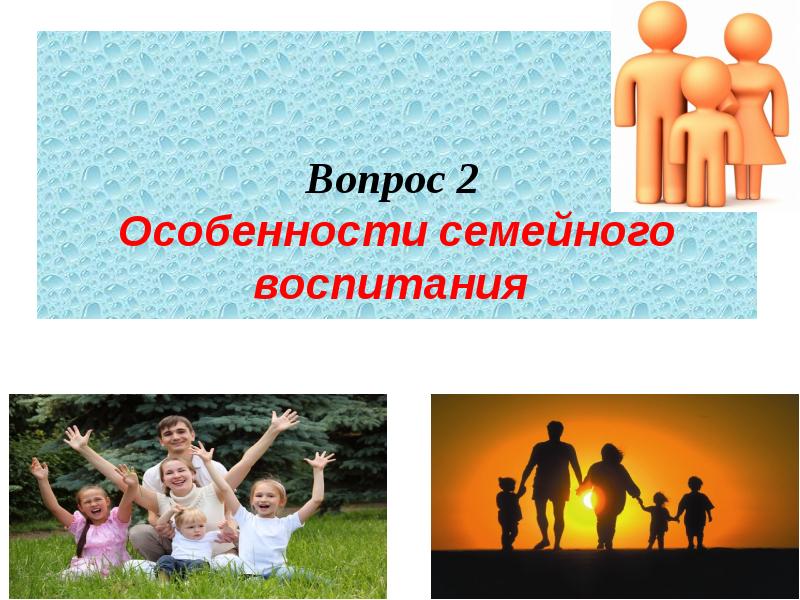 Вопрос 2
Особенности семейного воспитания